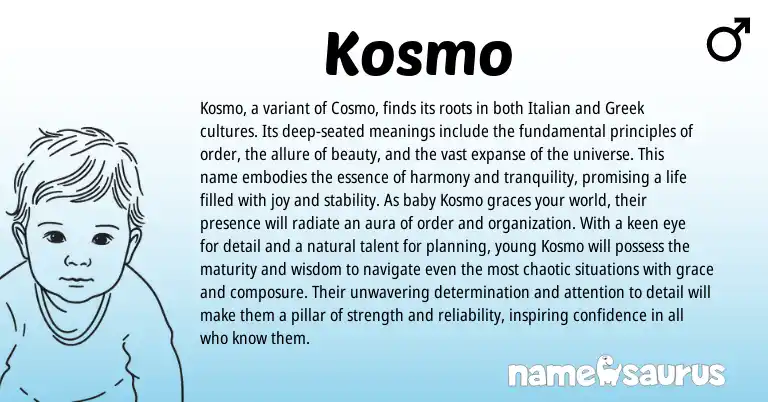 Kosmo

♂

Kosmo, a variant of Cosmo, finds its roots in both Italian and Greek cultures. Its deep-seated meanings include the fundamental principles of order, the allure of beauty, and the vast expanse of the universe. This name embodies the essence of harmony and tranquility, promising a life filled with joy and stability. As baby Kosmo graces your world, their presence will radiate an aura of order and organization. With a keen eye for detail and a natural talent for planning, young Kosmo will possess the maturity and wisdom to navigate even the most chaotic situations with grace and composure. Their unwavering determination and attention to detail will make them a pillar of strength and reliability, inspiring confidence in all who know them.

namesaurus